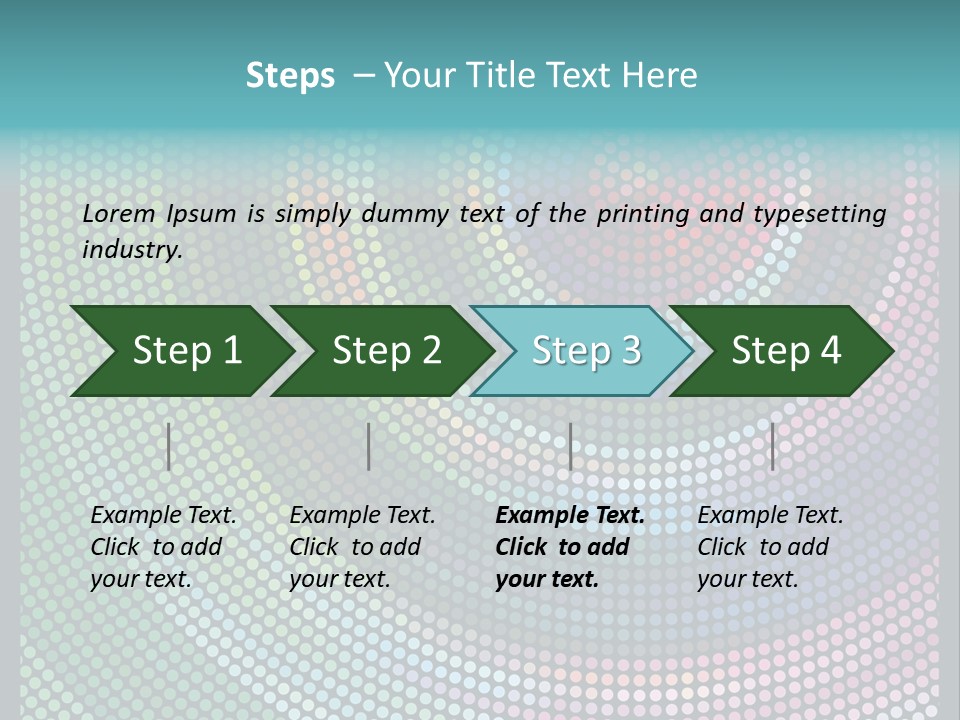 Steps – Your Title Text Here

Lorem Ipsum is simply dummy text of the printing and typesetting industry.

Step 1

Step 2

Step 3

Step 4

Example Text. Click to add your text.

Example Text. Click to add your text.

Example Text. Click to add your text.

Example Text. Click to add your text.